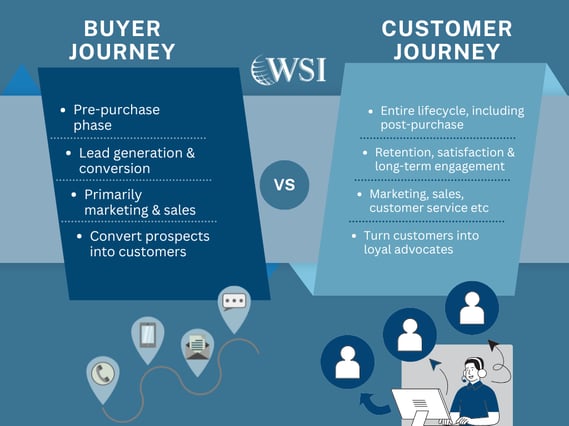 BUYER JOURNEY

WSI

CUSTOMER JOURNEY

• Pre-purchase phase

• Lead generation & conversion

• Primarily marketing & sales

• Convert prospects into customers

VS

• Entire lifecycle, including post-purchase

• Retention, satisfaction & long-term engagement

• Marketing, sales, customer service etc

• Turn customers into loyal advocates